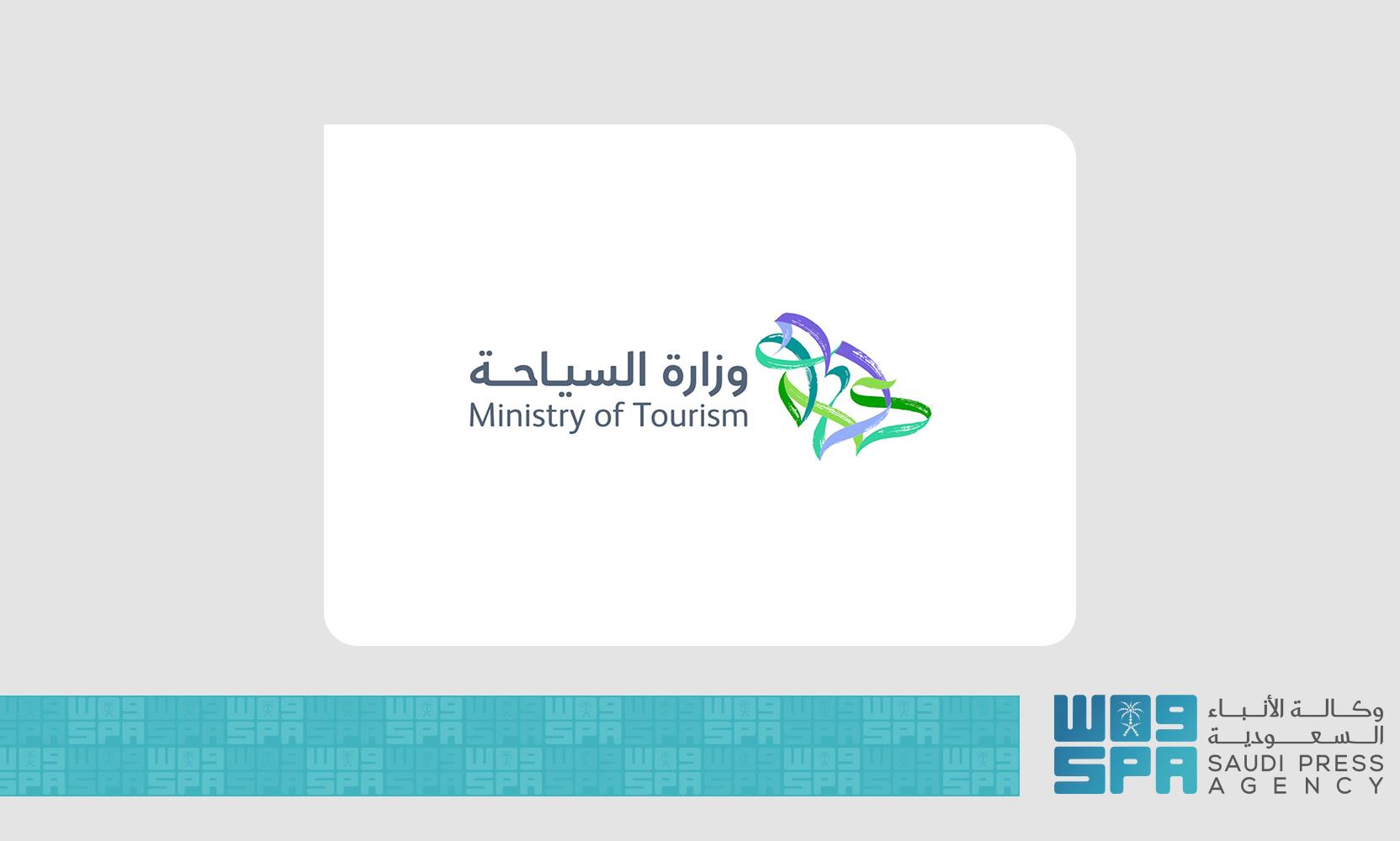 وزارة السياحة
Ministry of Tourism

واس
SPA

وكالة الأنباء السعودية
SAUDI PRESS AGENCY